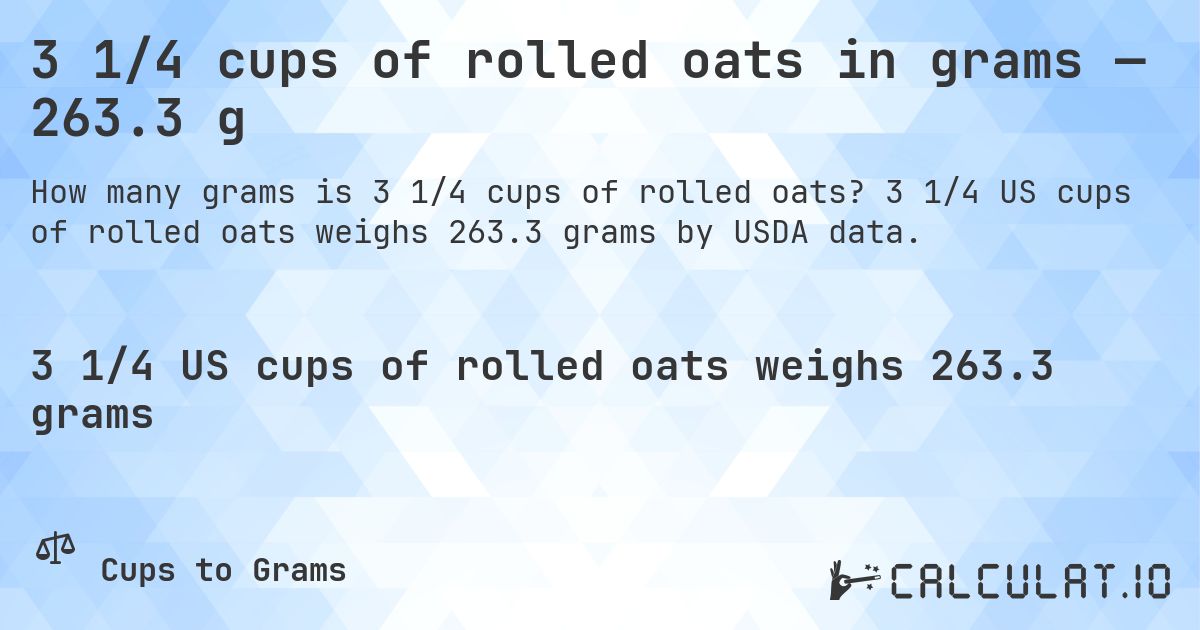 3 1/4 cups of rolled oats in grams — 263.3 g

How many grams is 3 1/4 cups of rolled oats? 3 1/4 US cups of rolled oats weighs 263.3 grams by USDA data.

3 1/4 US cups of rolled oats weighs 263.3 grams

Cups to Grams

CALCULAT.IO